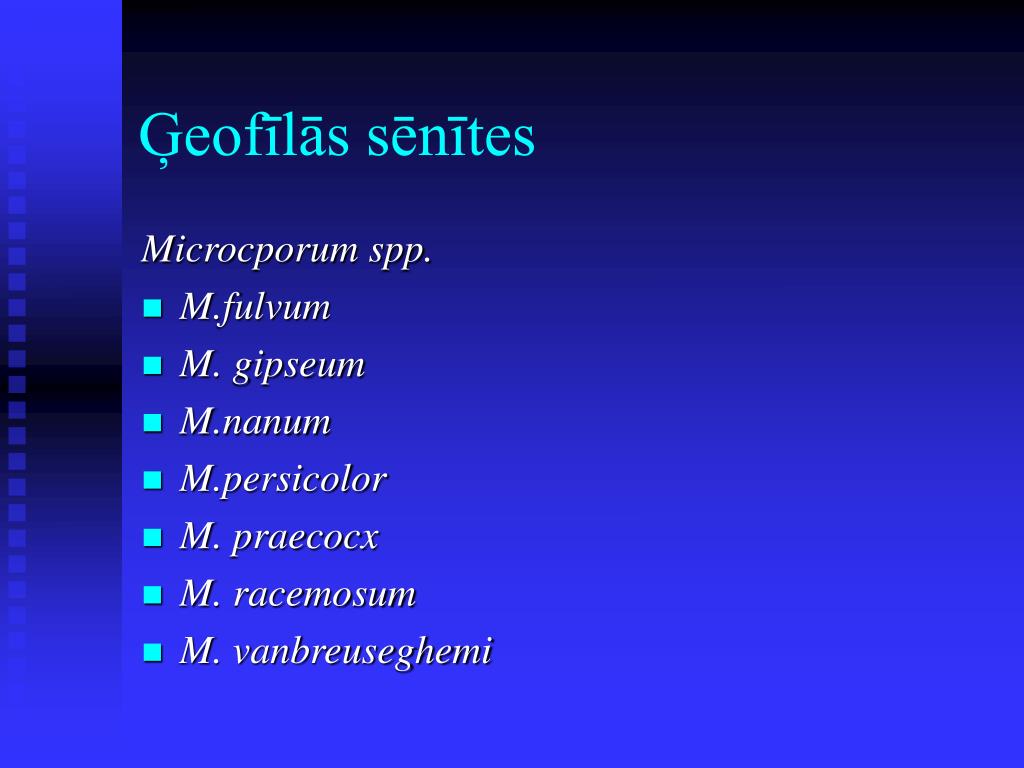 Ģeofīlās sēnītes

Microcporum spp.

- M.fulvum
- M. gipseum
- M.nanum
- M.persicolor
- M. praecocx
- M. racemosum
- M. vanbreuseghemi